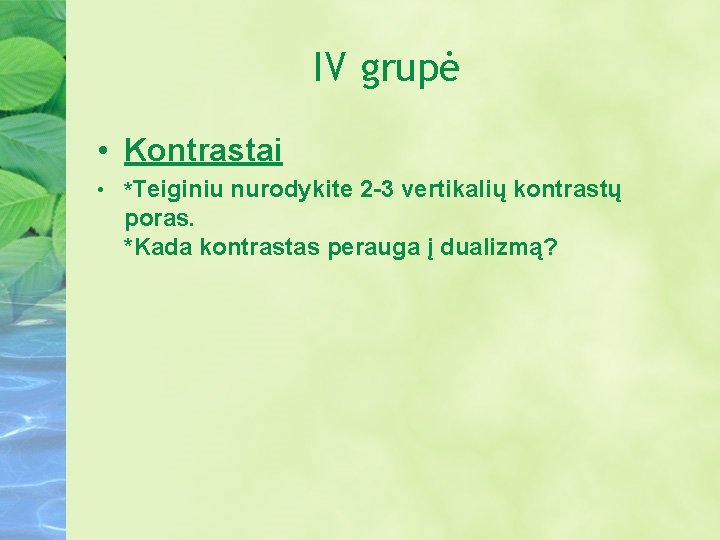 IV grupė

• Kontrastai

• *Teiginiu nurodykite 2-3 vertikalių kontrastų poras.
*Kada kontrastas perauga į dualizmą?